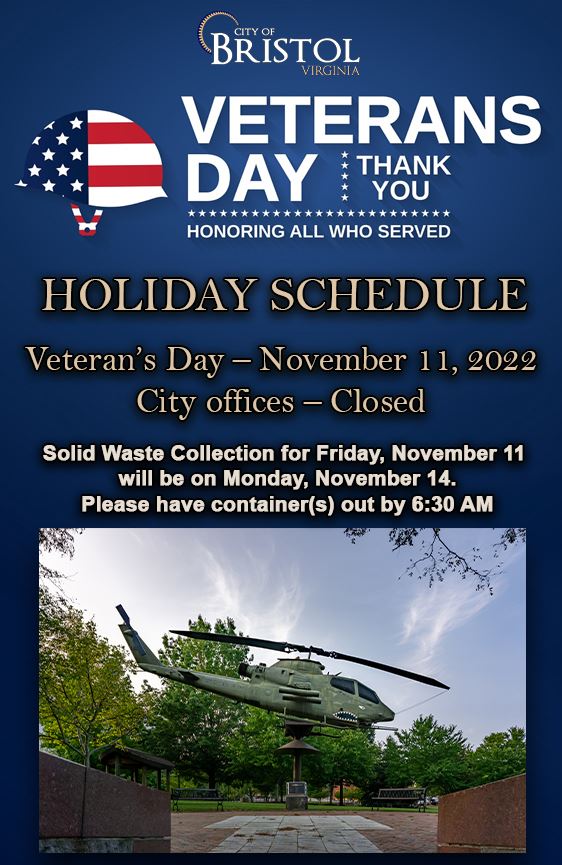 CITY OF
BRISTOL
VIRGINIA

VETERANS DAY
THANK YOU
HONORING ALL WHO SERVED

HOLIDAY SCHEDULE

Veteran's Day – November 11, 2022
City offices – Closed

Solid Waste Collection for Friday, November 11 will be on Monday, November 14.
Please have container(s) out by 6:30 AM